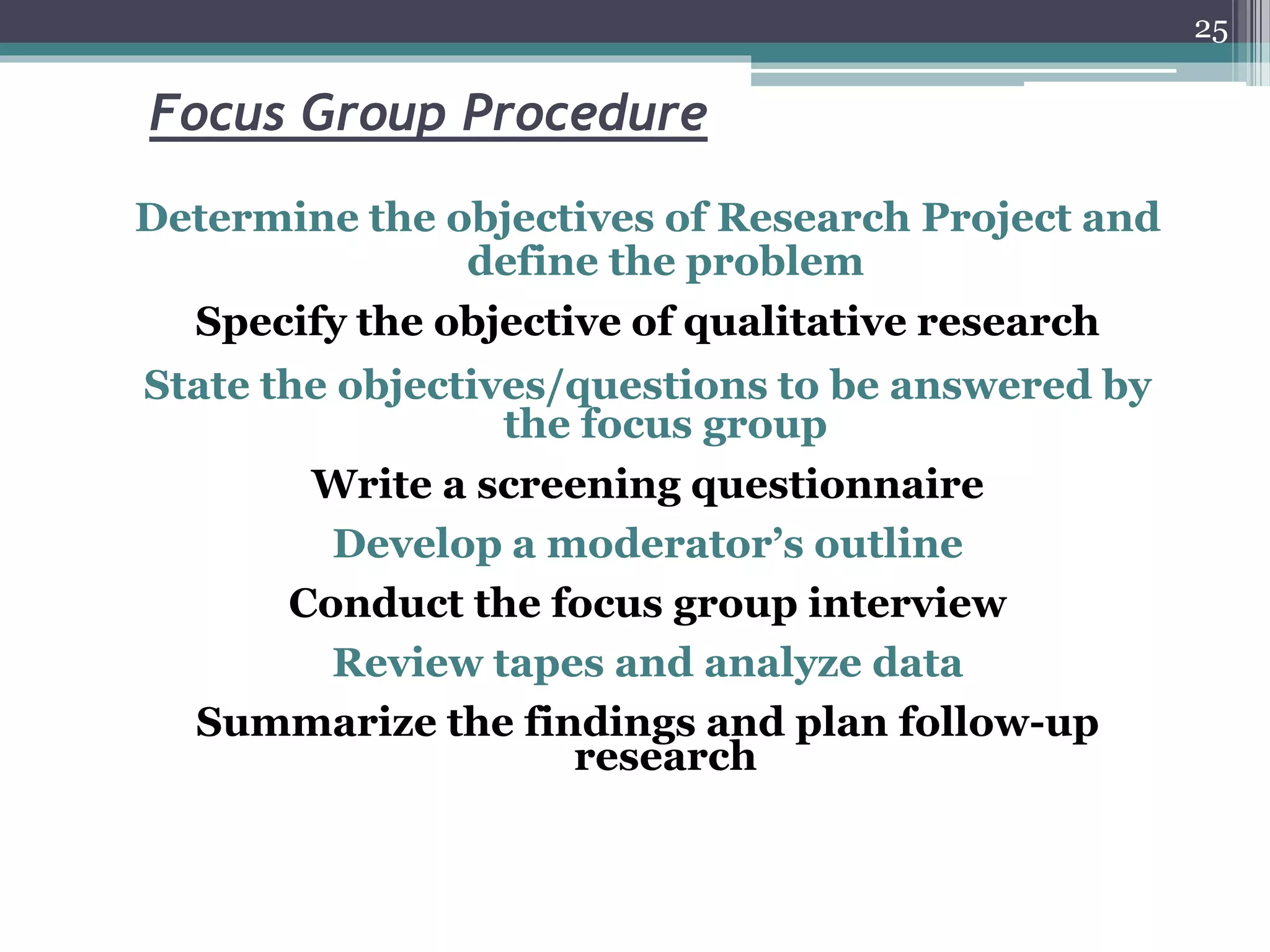 25

Focus Group Procedure

Determine the objectives of Research Project and define the problem

Specify the objective of qualitative research

State the objectives/questions to be answered by the focus group

Write a screening questionnaire

Develop a moderator’s outline

Conduct the focus group interview

Review tapes and analyze data

Summarize the findings and plan follow-up research